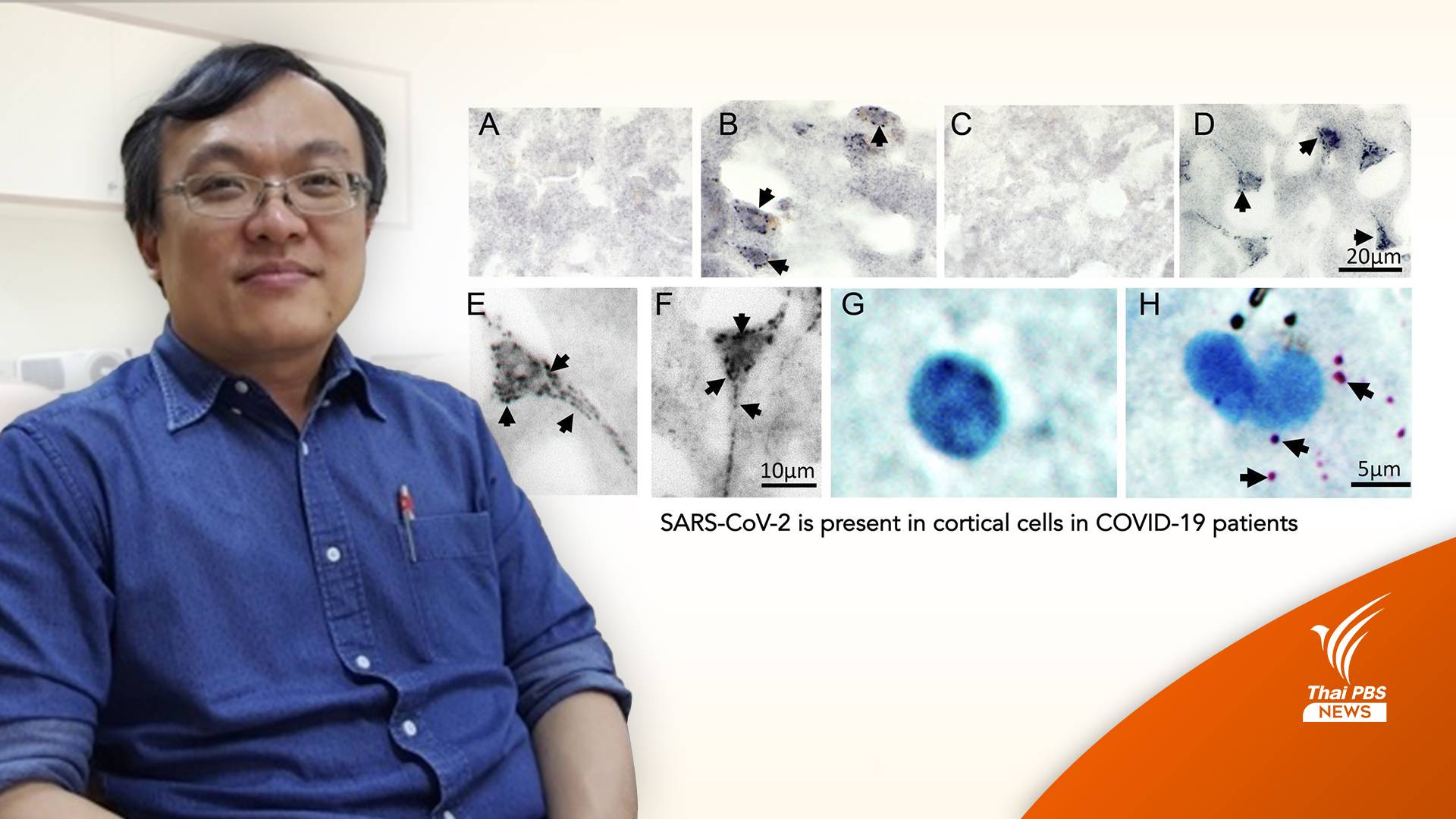 A
B
C
D
20μm
E
F
10μm
G
H
5μm
SARS-CoV-2 is present in cortical cells in COVID-19 patients
Thai PBS
NEWS